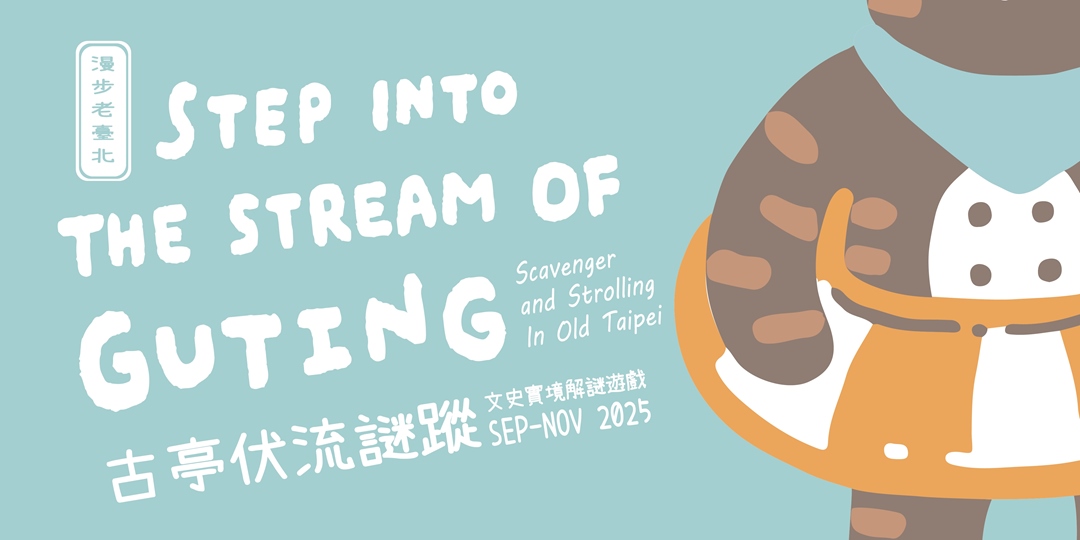 漫步老臺北

STEP INTO THE STREAM OF GUTING

Scavenger and Strolling In Old Taipei

古亭伏流謎蹤

文史實境解謎遊戲
SEP-NOV 2025